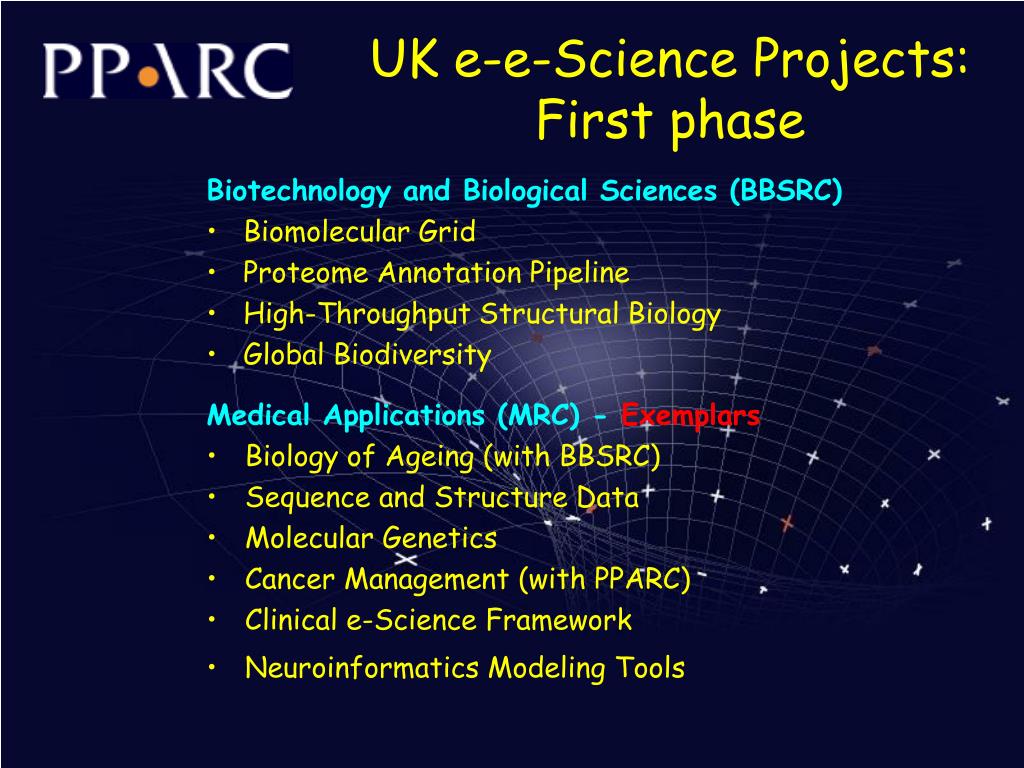 PPARC

UK e-e-Science Projects: First phase

Biotechnology and Biological Sciences (BBSRC)
• Biomolecular Grid
• Proteome Annotation Pipeline
• High-Throughput Structural Biology
• Global Biodiversity

Medical Applications (MRC) - Exemplars
• Biology of Ageing (with BBSRC)
• Sequence and Structure Data
• Molecular Genetics
• Cancer Management (with PPARC)
• Clinical e-Science Framework
• Neuroinformatics Modeling Tools